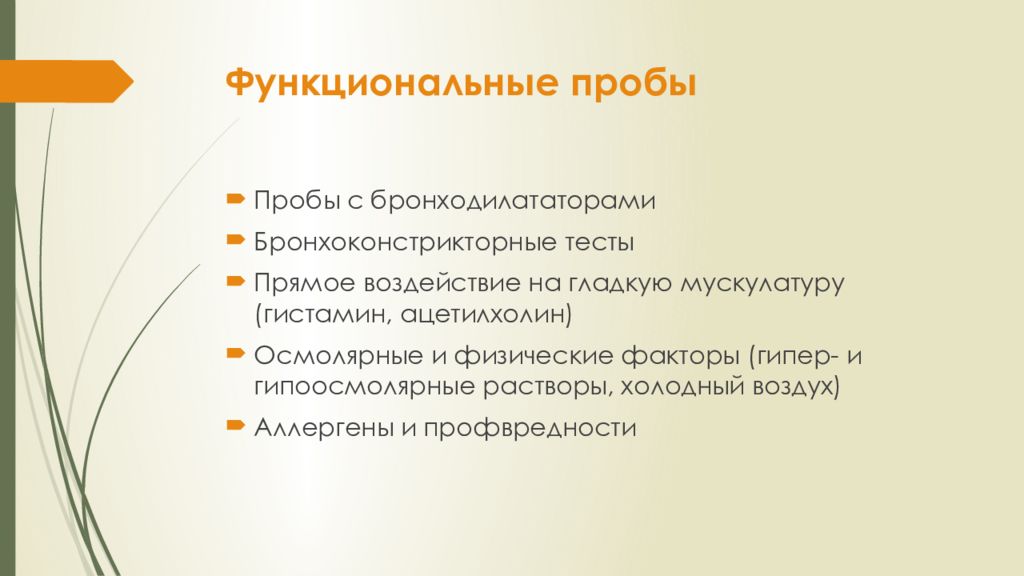 Функциональные пробы

Пробы с бронходилататорами

Бронхоконстрикторные тесты

Прямое воздействие на гладкую мускулатуру (гистамин, ацетилхолин)

Осмолярные и физические факторы (гипер- и гипоосмолярные растворы, холодный воздух)

Аллергены и профвредности